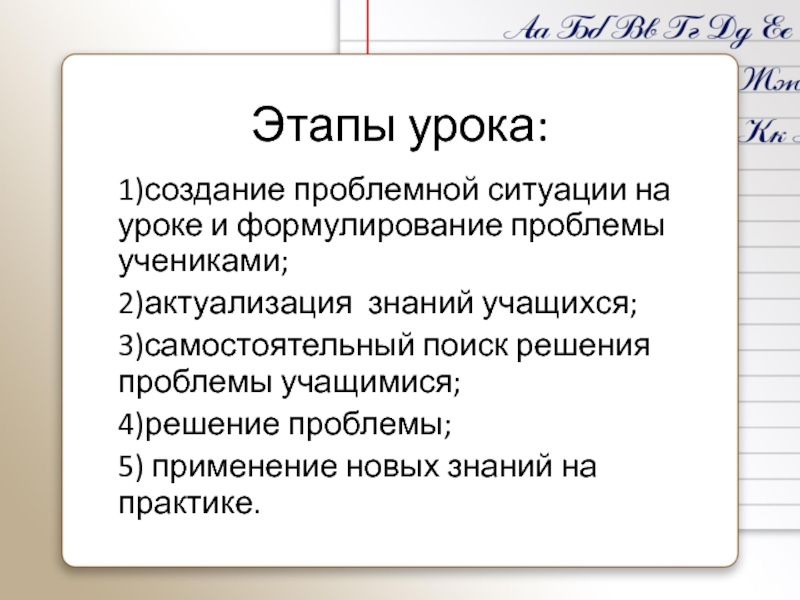 Аа Бб Вв Гг Дд Ее
Жж
Кк

Этапы урока:

1)создание проблемной ситуации на уроке и формулирование проблемы учениками;

2)актуализация знаний учащихся;

3)самостоятельный поиск решения проблемы учащимися;

4)решение проблемы;

5) применение новых знаний на практике.